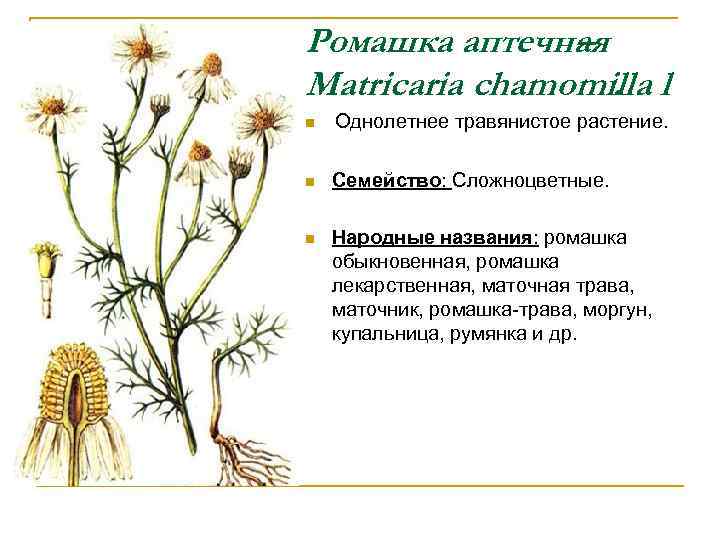 Ромашка аптечная
Matricaria chamomilla l

Однолетнее травянистое растение.

Семейство: Сложноцветные.

Народные названия: ромашка обыкновенная, ромашка лекарственная, маточная трава, маточник, ромашка-трава, моргун, купальница, румянка и др.